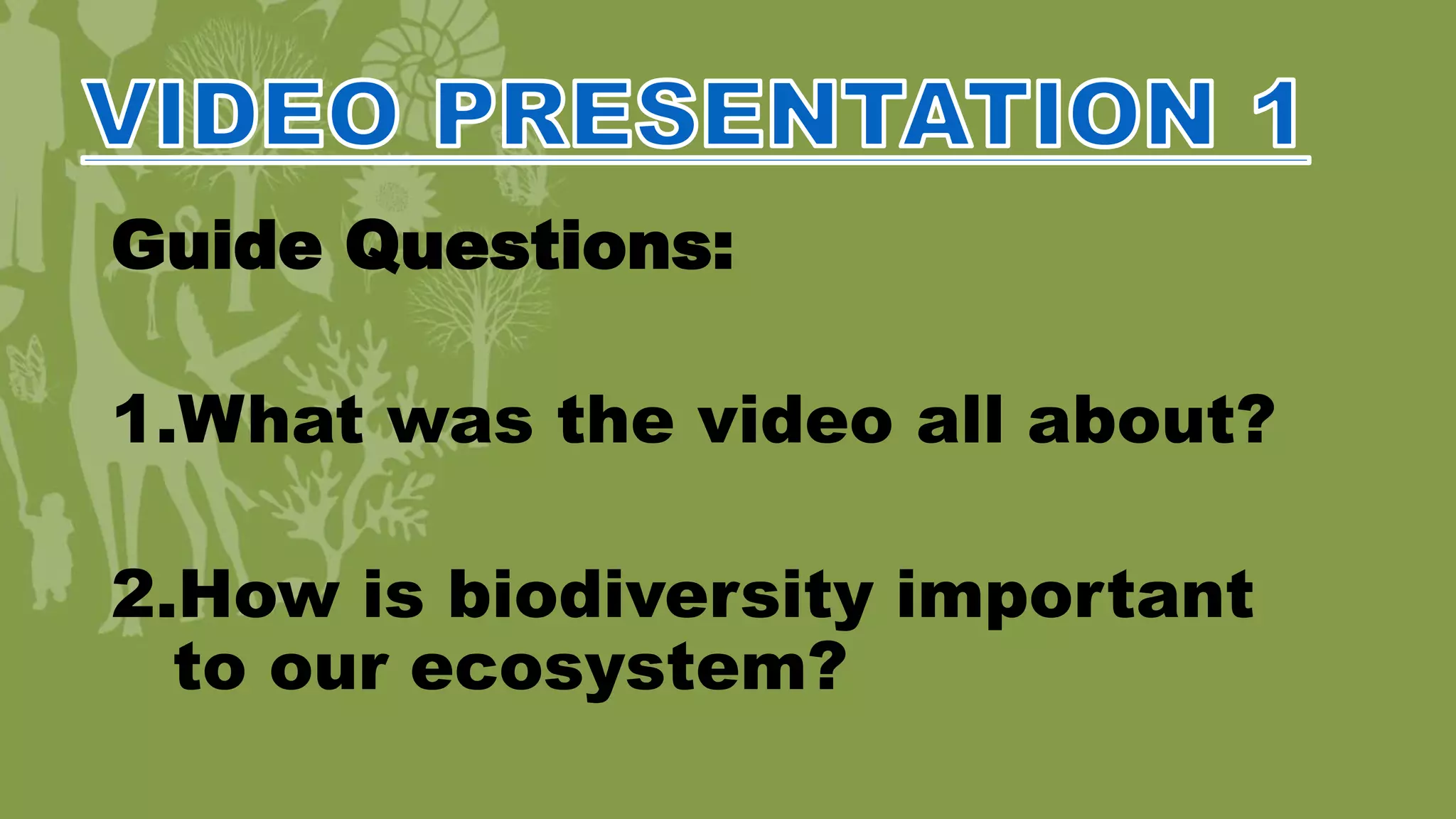 VIDEO PRESENTATION 1

Guide Questions:

1.What was the video all about?

2.How is biodiversity important to our ecosystem?